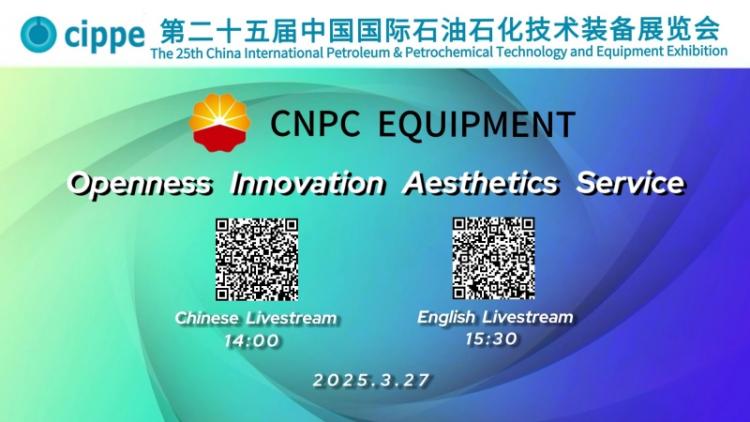 cippe 第二十五届中国国际石油石化技术装备展览会
The 25th China International Petroleum & Petrochemical Technology and Equipment Exhibition

CNPC EQUIPMENT

Openness Innovation Aesthetics Service

Chinese Livestream
14:00

English Livestream
15:30

2025.3.27